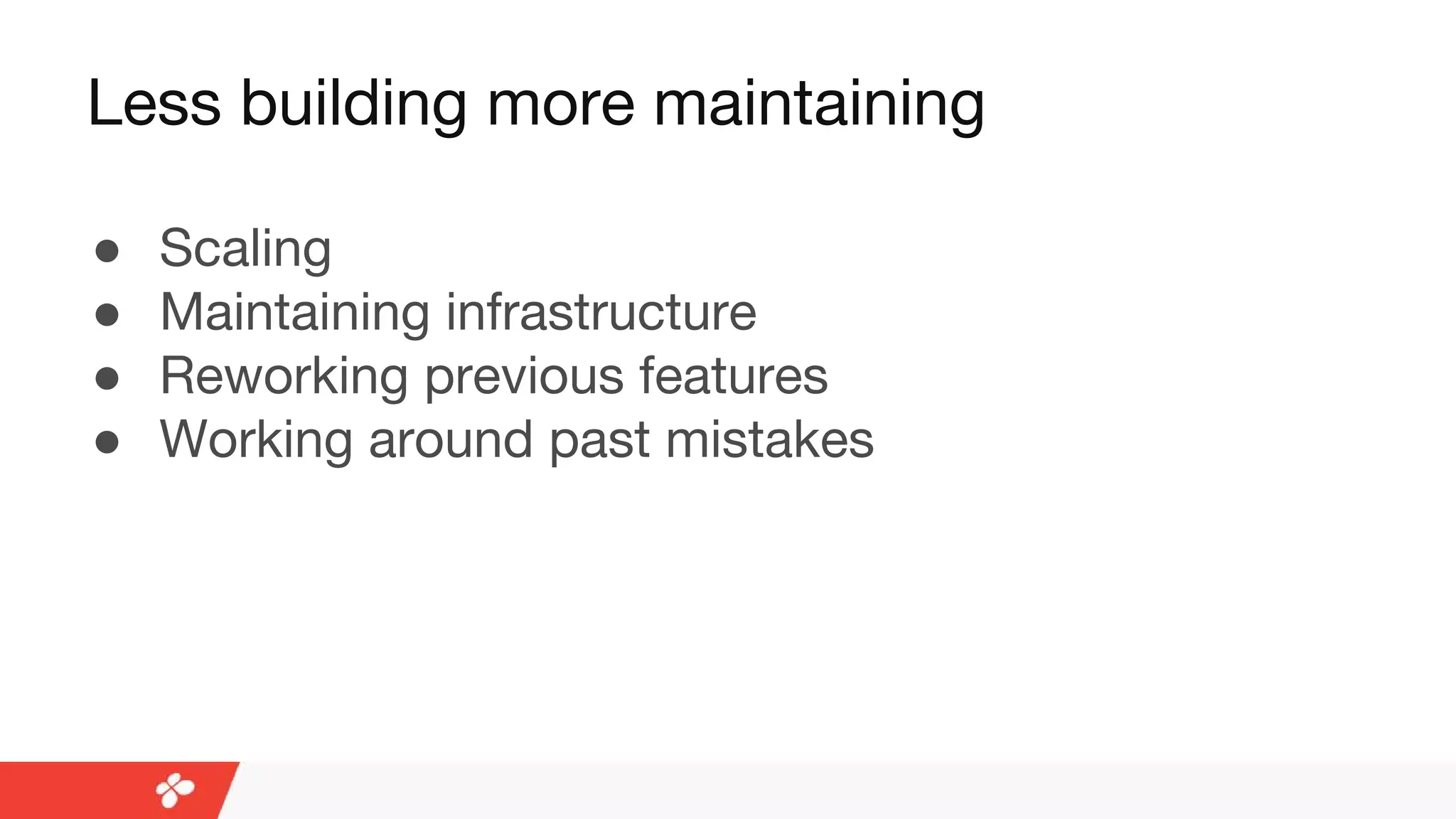 Less building more maintaining

- Scaling
- Maintaining infrastructure
- Reworking previous features
- Working around past mistakes